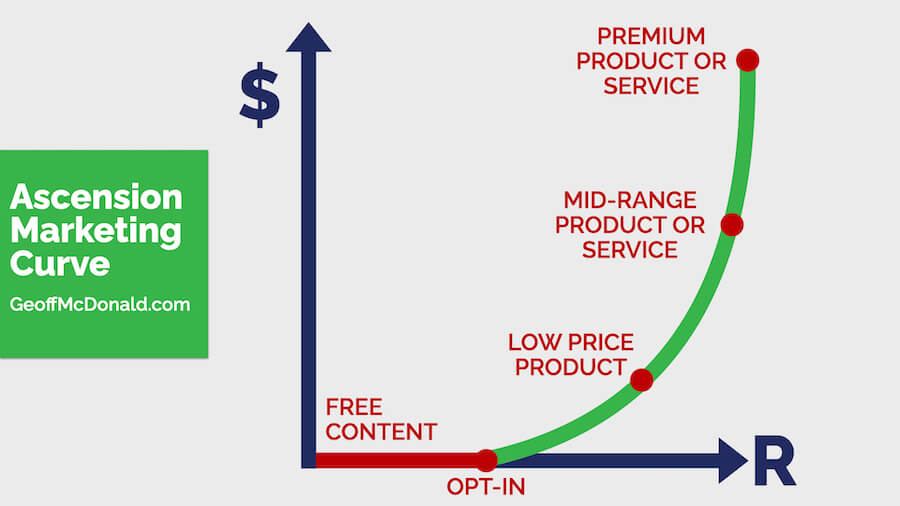 Ascension Marketing Curve

GeoffMcDonald.com

$

PREMIUM PRODUCT OR SERVICE

MID-RANGE PRODUCT OR SERVICE

LOW PRICE PRODUCT

FREE CONTENT

OPT-IN

R